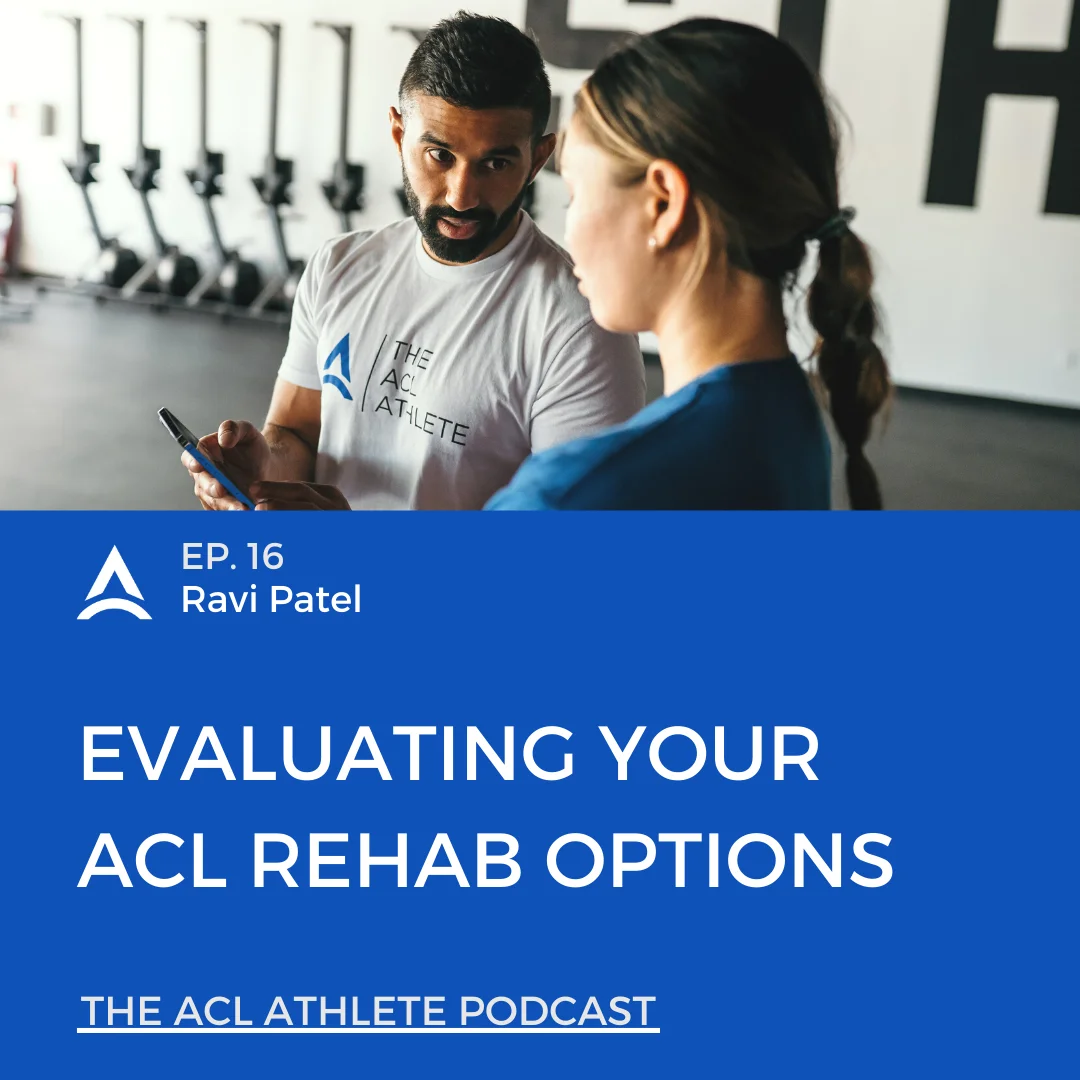 THE ACL ATHLETE

EP. 16
Ravi Patel

EVALUATING YOUR ACL REHAB OPTIONS

THE ACL ATHLETE PODCAST